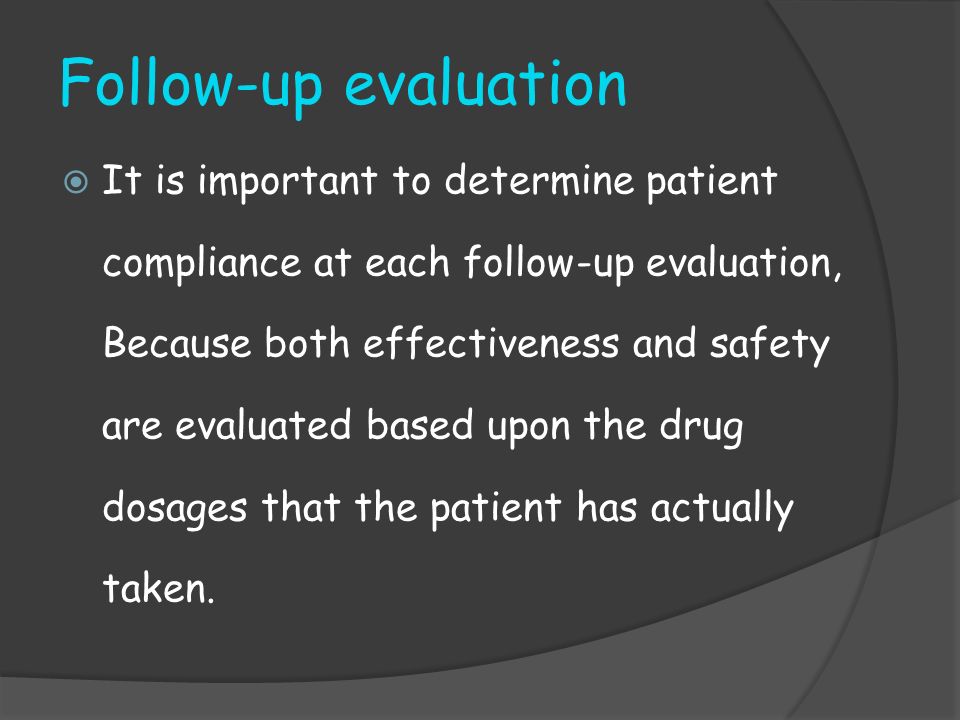 Follow-up evaluation

It is important to determine patient compliance at each follow-up evaluation, Because both effectiveness and safety are evaluated based upon the drug dosages that the patient has actually taken.